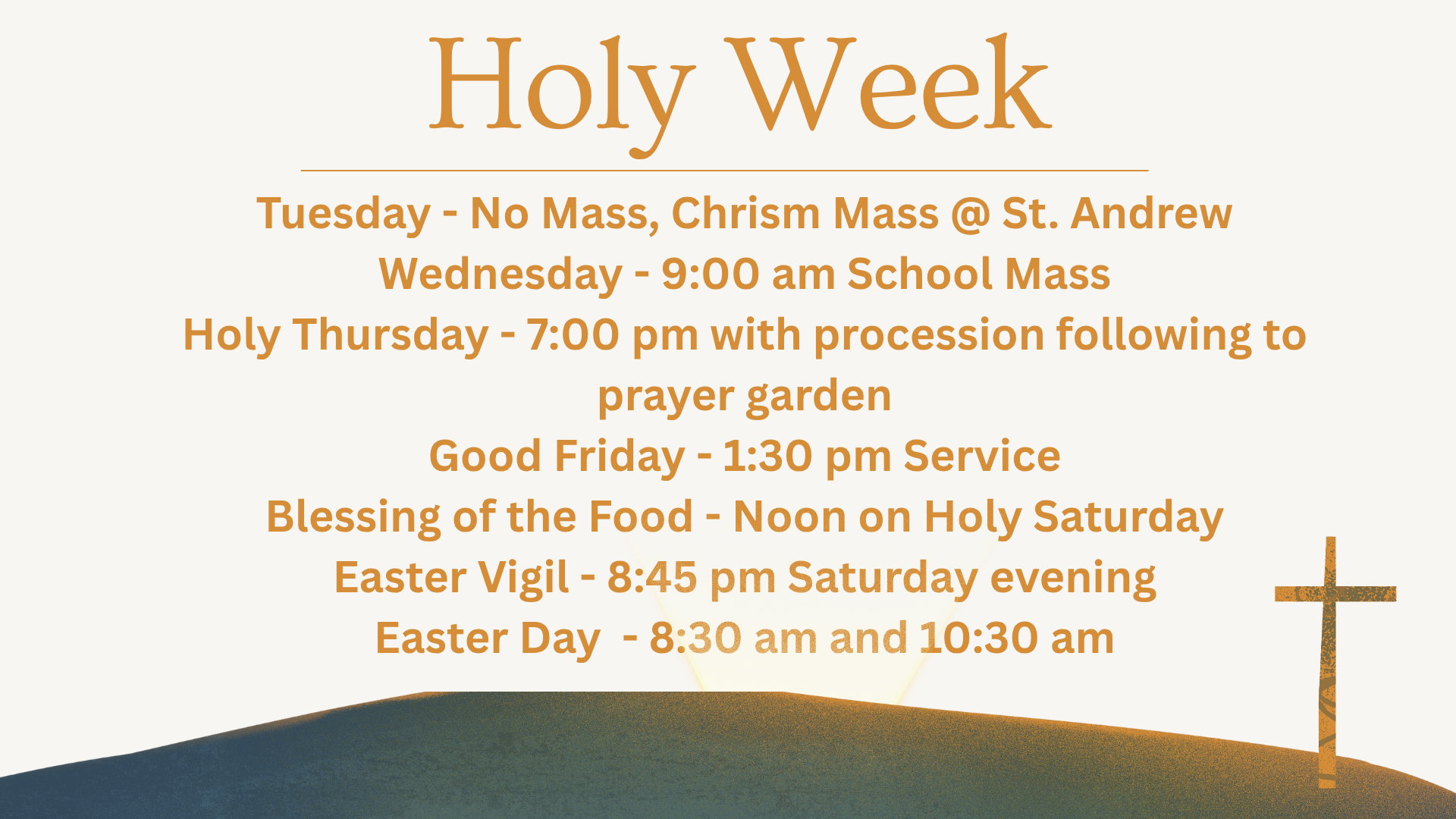 Holy Week

Tuesday - No Mass, Chrism Mass @ St. Andrew
Wednesday - 9:00 am School Mass
Holy Thursday - 7:00 pm with procession following to prayer garden
Good Friday - 1:30 pm Service
Blessing of the Food - Noon on Holy Saturday
Easter Vigil - 8:45 pm Saturday evening
Easter Day - 8:30 am and 10:30 am